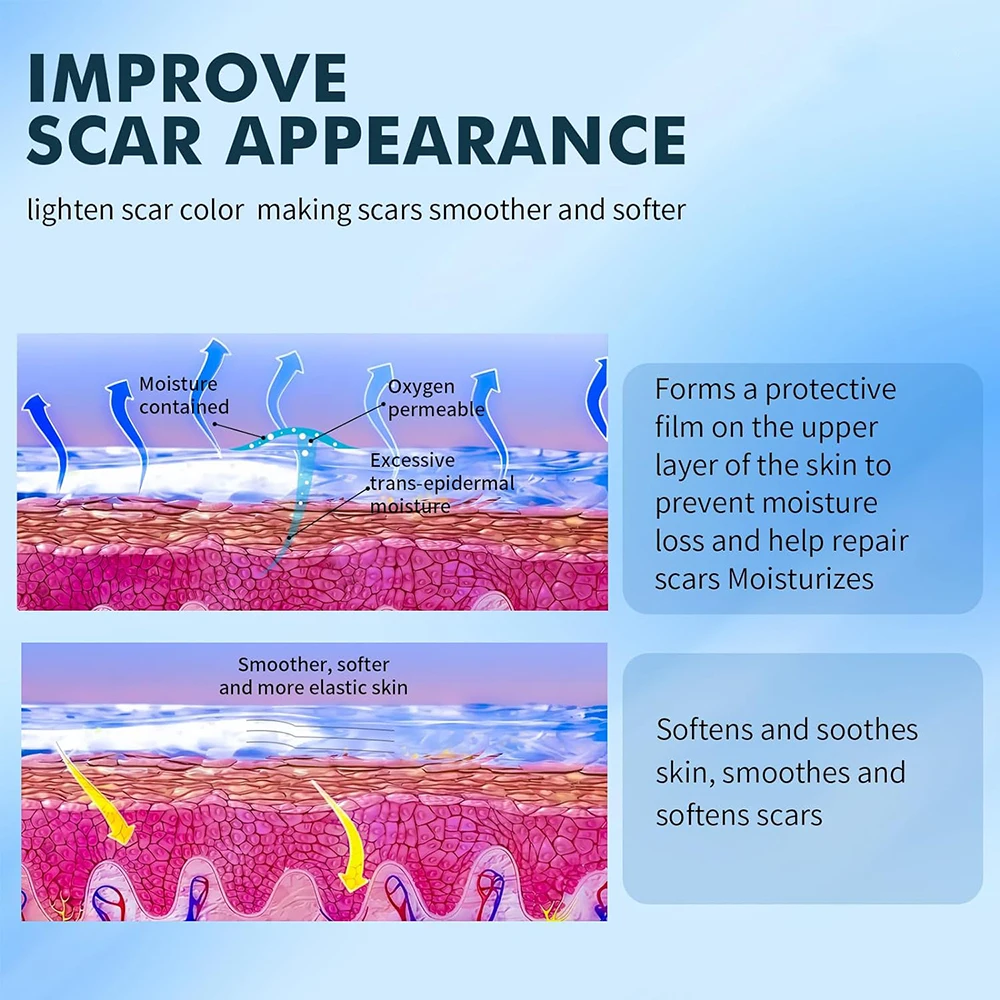 IMPROVE
SCAR APPEARANCE

lighten scar color  making scars smoother and softer

Moisture contained

Oxygen permeable

Excessive trans-epidermal moisture

Forms a protective film on the upper layer of the skin to prevent moisture loss and help repair scars Moisturizes

Smoother, softer and more elastic skin

Softens and soothes skin, smoothes and softens scars